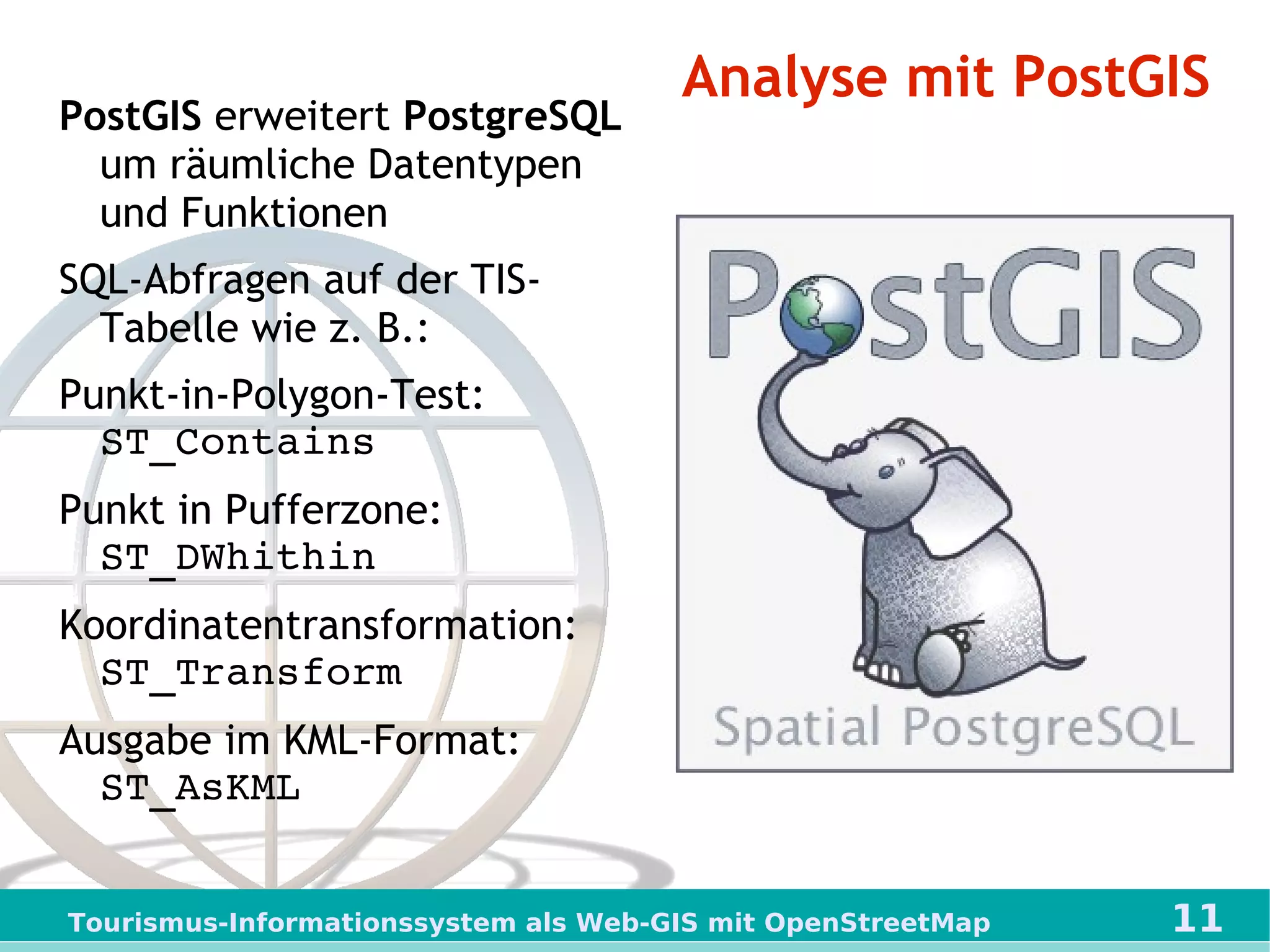 Analyse mit PostGIS

PostGIS erweitert PostgreSQL um räumliche Datentypen und Funktionen

SQL-Abfragen auf der TIS-Tabelle wie z. B.:

Punkt-in-Polygon-Test: ST_Contains

Punkt in Pufferzone: ST_DWhithin

Koordinatentransformation: ST_Transform

Ausgabe im KML-Format: ST_AsKML

PostGIS

Spatial PostgreSQL

Tourismus-Informationssystem als Web-GIS mit OpenStreetMap

11